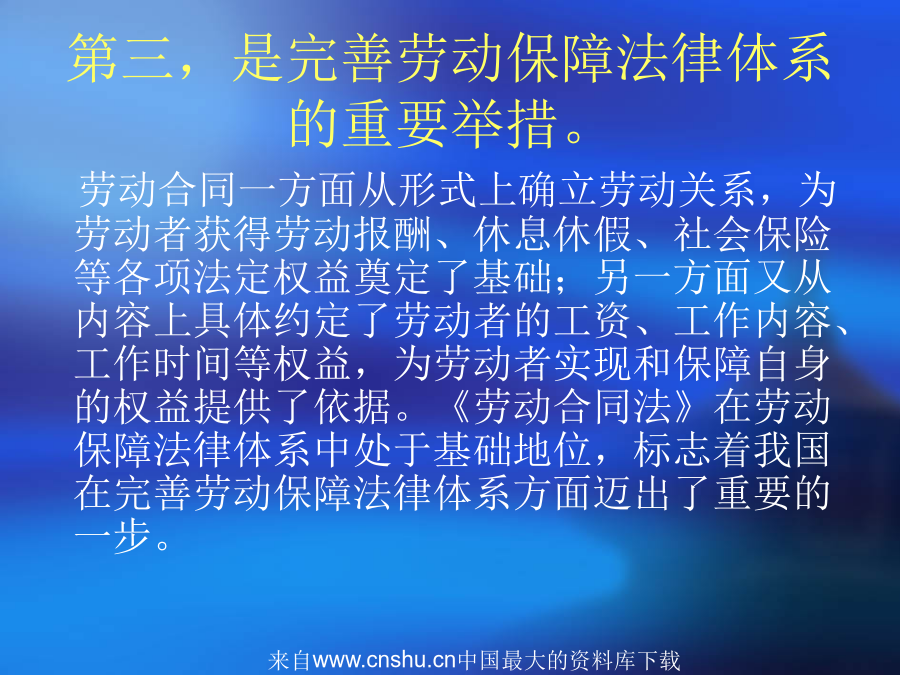 第三，是完善劳动保障法律体系的重要举措。

劳动合同一方面从形式上确立劳动关系，为劳动者获得劳动报酬、休息休假、社会保险等各项法定权益奠定了基础；另一方面又从内容上具体约定了劳动者的工资、工作内容、工作时间等权益，为劳动者实现和保障自身的权益提供了依据。《劳动合同法》在劳动保障法律体系中处于基础地位，标志着我国在完善劳动保障法律体系方面迈出了重要的一步。

来自www.cnshu.cn中国最大的资料库下载